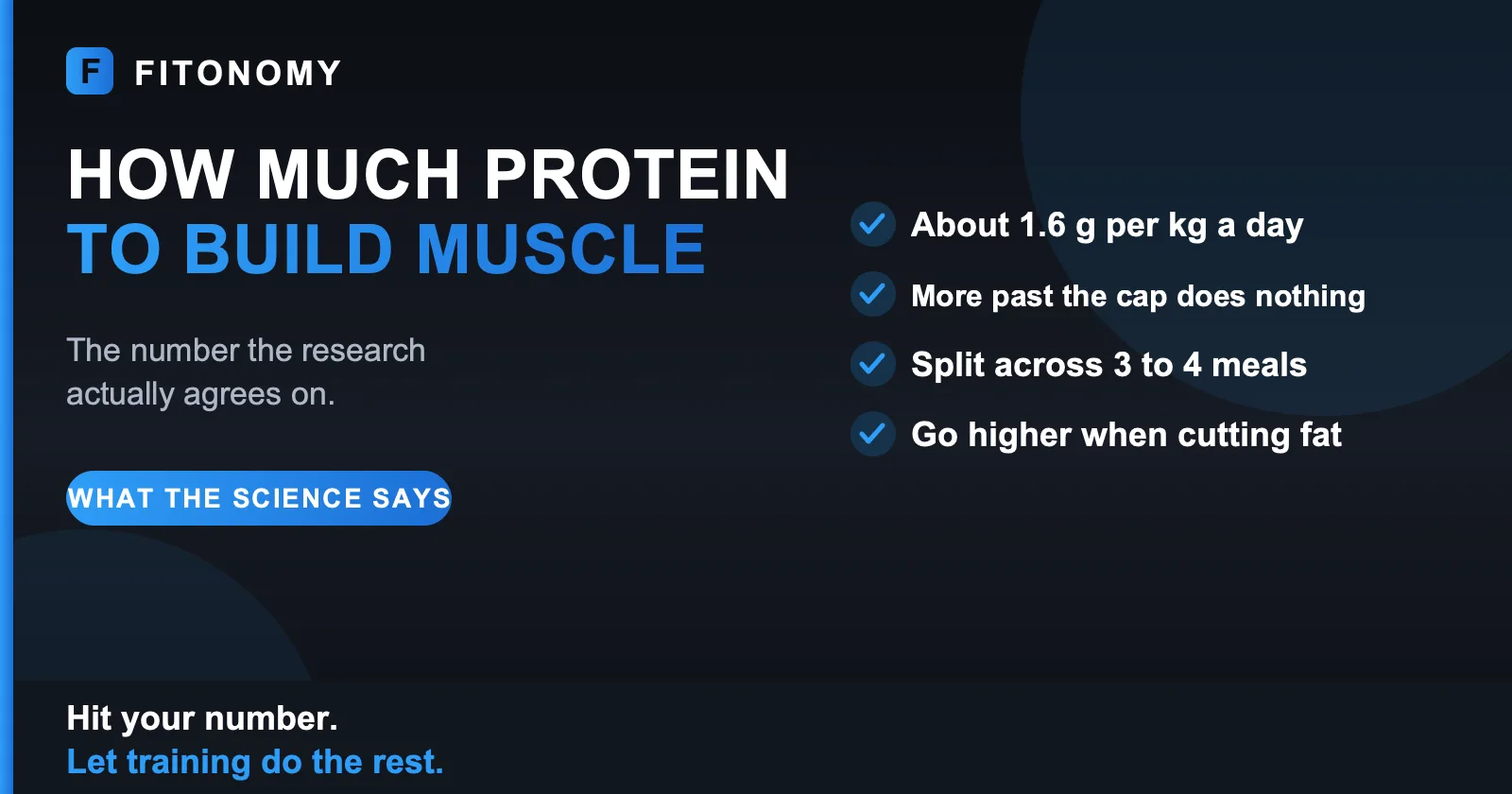 F FITONOMY

HOW MUCH PROTEIN
TO BUILD MUSCLE

The number the research actually agrees on.

WHAT THE SCIENCE SAYS

About 1.6 g per kg a day

More past the cap does nothing

Split across 3 to 4 meals

Go higher when cutting fat

Hit your number.
Let training do the rest.